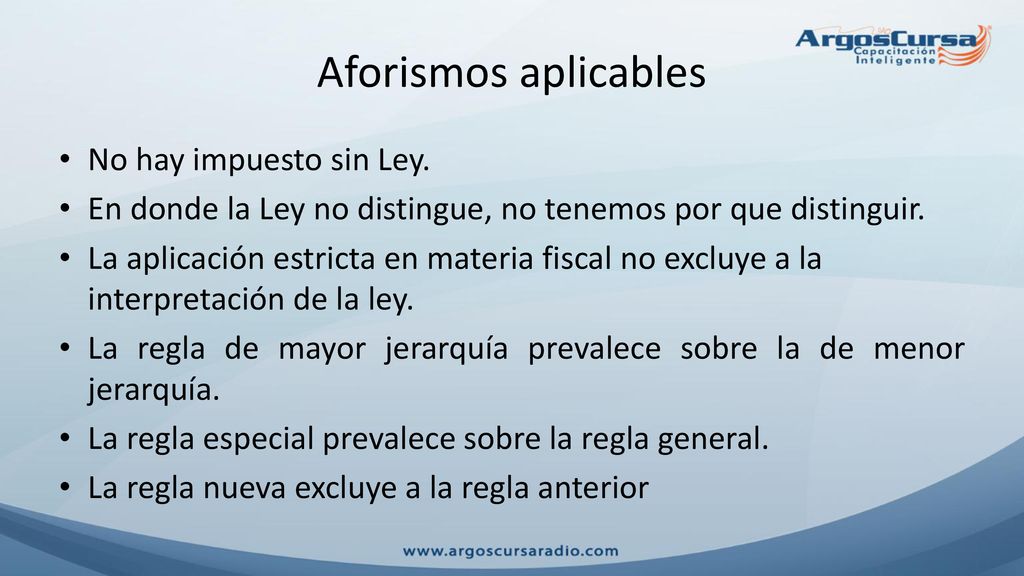 ArgosCursa
Capacitación Inteligente

Aforismos aplicables

• No hay impuesto sin Ley.
• En donde la Ley no distingue, no tenemos por que distinguir.
• La aplicación estricta en materia fiscal no excluye a la interpretación de la ley.
• La regla de mayor jerarquía prevalece sobre la de menor jerarquía.
• La regla especial prevalece sobre la regla general.
• La regla nueva excluye a la regla anterior

www.argoscursaradio.com